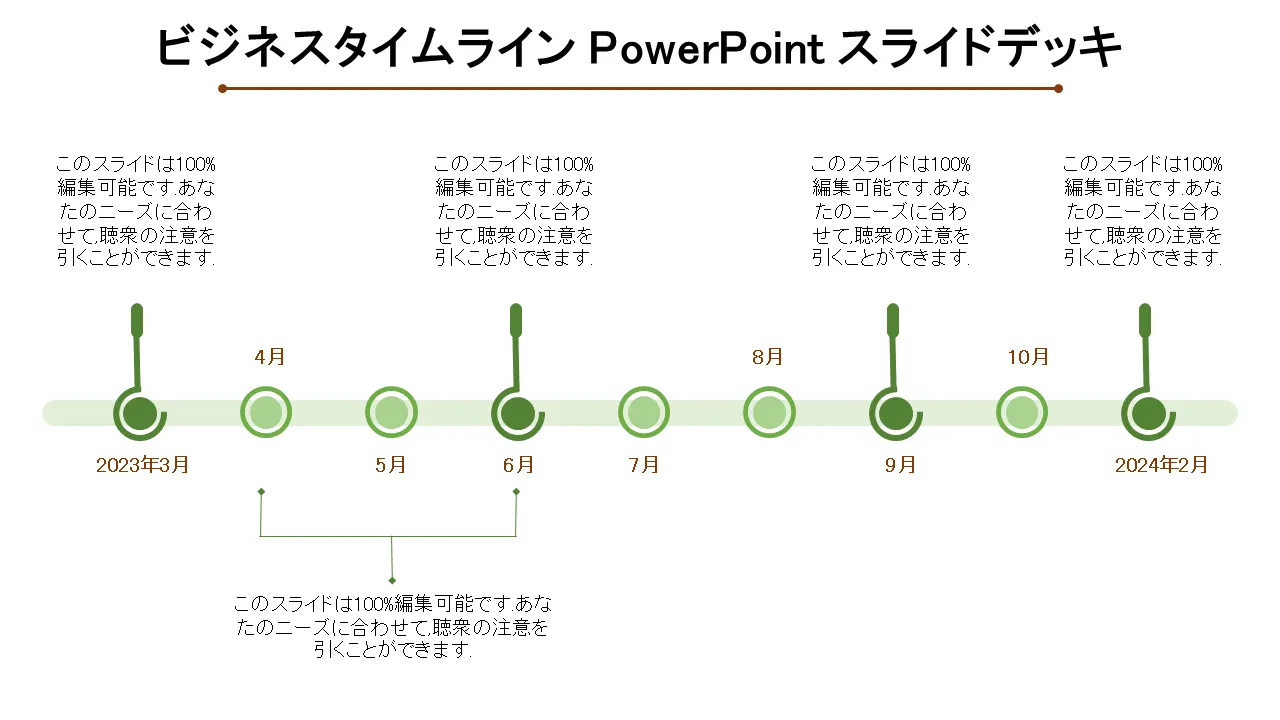 ビジネスタイムライン PowerPoint スライドデッキ

このスライドは100%編集可能です.あなたのニーズに合わせて,聴衆の注意を引くことができます.

このスライドは100%編集可能です.あなたのニーズに合わせて,聴衆の注意を引くことができます.

このスライドは100%編集可能です.あなたのニーズに合わせて,聴衆の注意を引くことができます.

このスライドは100%編集可能です.あなたのニーズに合わせて,聴衆の注意を引くことができます.

4月

8月

10月

2023年3月

5月

6月

7月

9月

2024年2月

このスライドは100%編集可能です.あなたのニーズに合わせて,聴衆の注意を引くことができます.